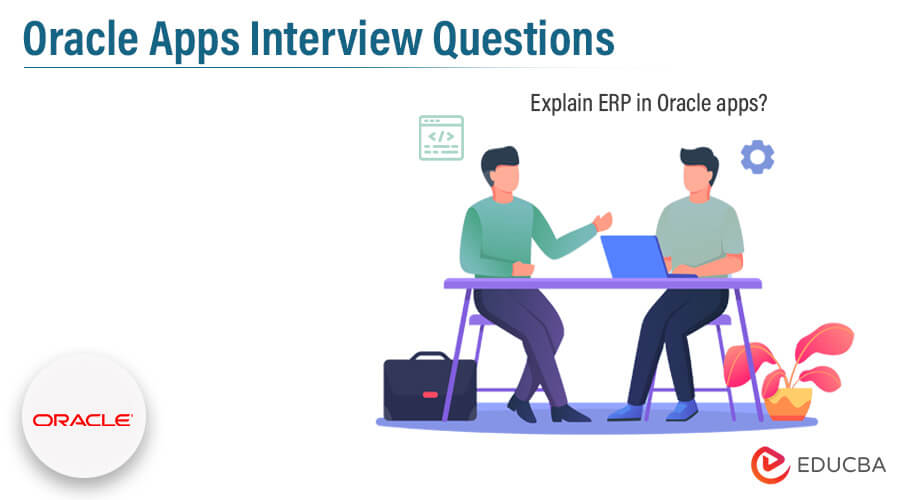 Oracle Apps Interview Questions

Explain ERP in Oracle apps?

</>

ORACLE

EDUCBA